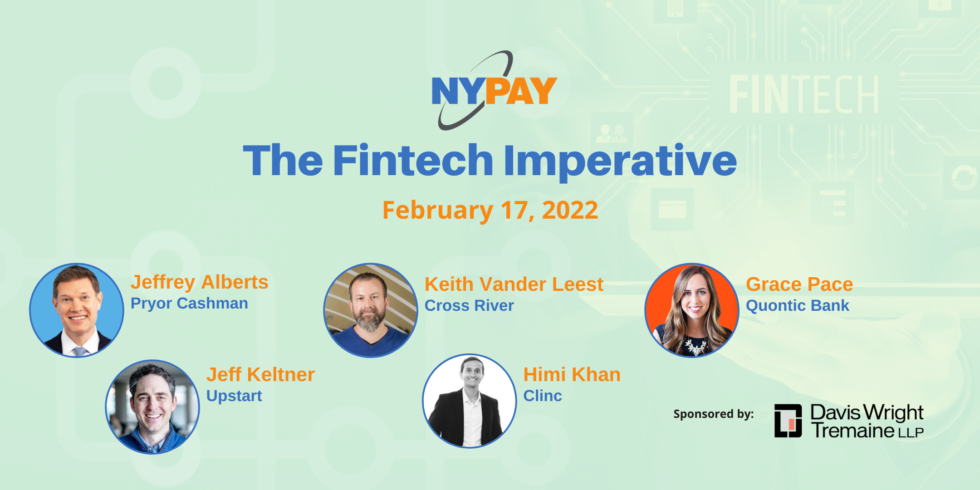 NYPAY

FINTECH

The Fintech Imperative

February 17, 2022

Jeffrey Alberts
Pryor Cashman

Keith Vander Leest
Cross River

Grace Pace
Quontic Bank

Jeff Keltner
Upstart

Himi Khan
Clinc

Sponsored by: Davis Wright Tremaine LLP